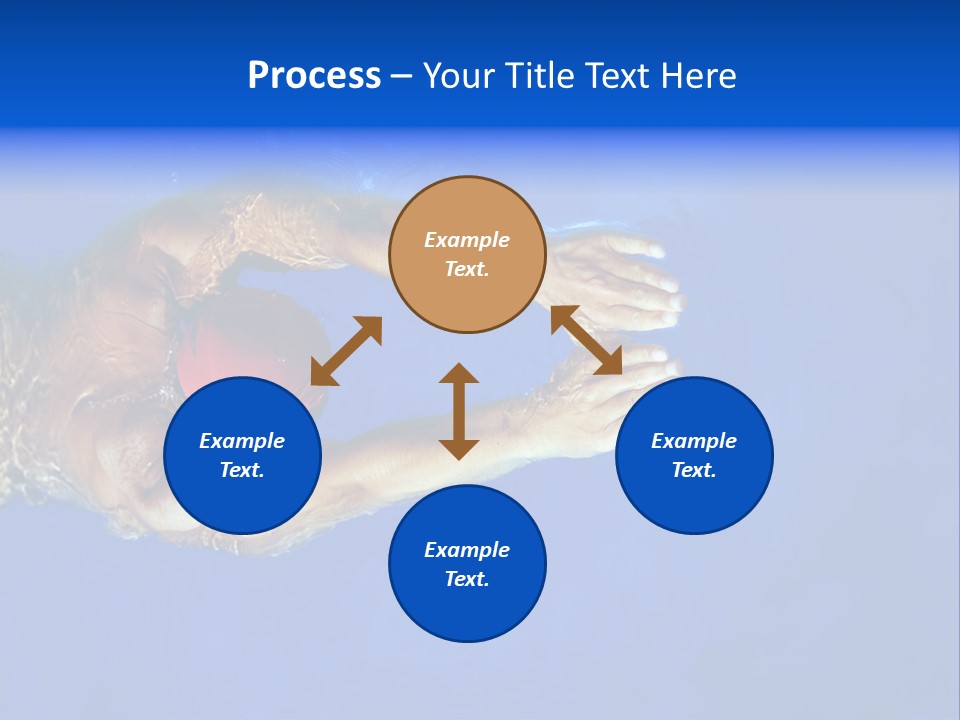 Process – Your Title Text Here

Example Text.

Example Text.

Example Text.

Example Text.